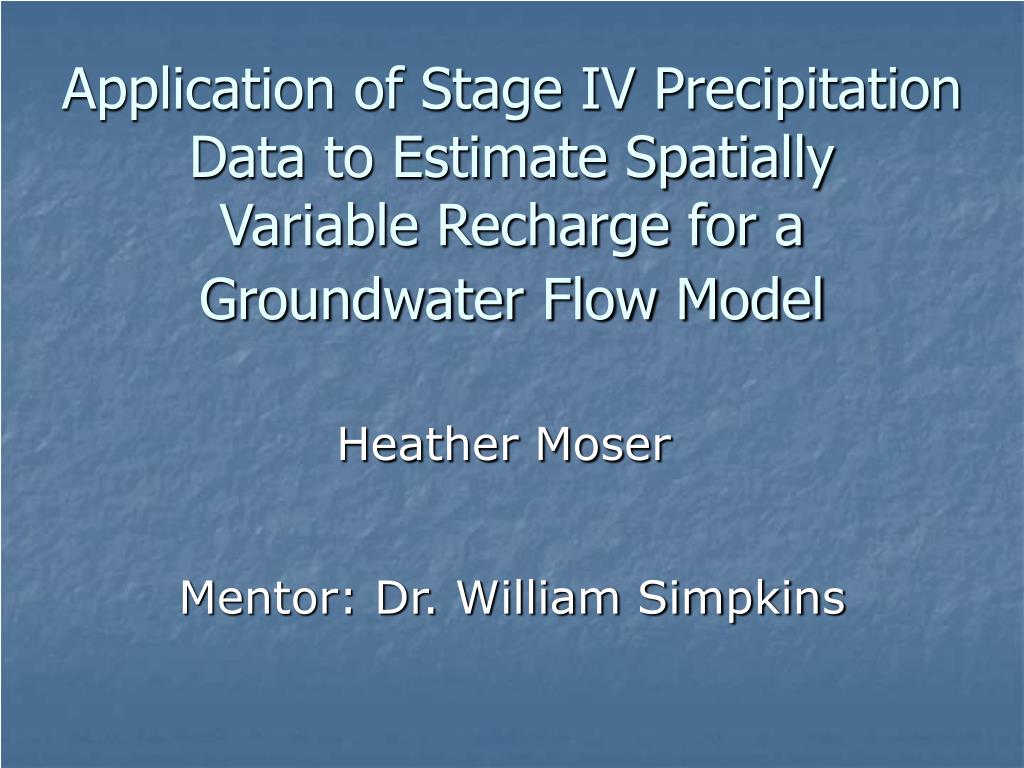 Application of Stage IV Precipitation Data to Estimate Spatially Variable Recharge for a Groundwater Flow Model

Heather Moser

Mentor: Dr. William Simpkins